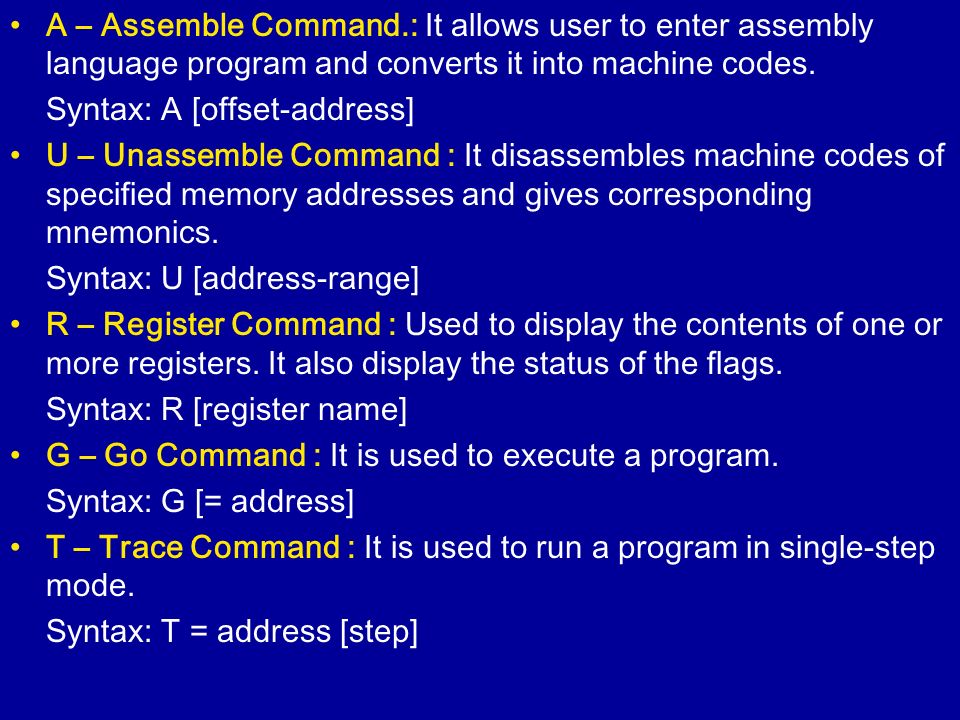 • A – Assemble Command.: It allows user to enter assembly language program and converts it into machine codes.

Syntax: A [offset-address]

• U – Unassemble Command : It disassembles machine codes of specified memory addresses and gives corresponding mnemonics.

Syntax: U [address-range]

• R – Register Command : Used to display the contents of one or more registers. It also display the status of the flags.

Syntax: R [register name]

• G – Go Command : It is used to execute a program.

Syntax: G [= address]

• T – Trace Command : It is used to run a program in single-step mode.

Syntax: T = address [step]